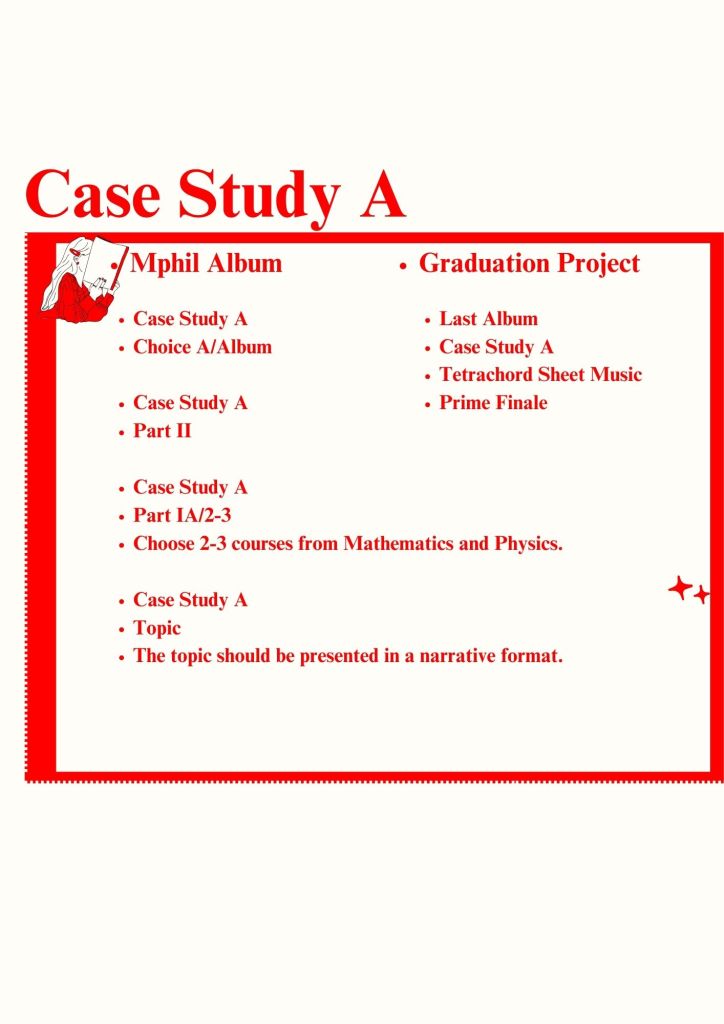 Case Study A

- Mphil Album

- Case Study A
- Choice A/Album

- Case Study A
- Part II

- Case Study A
- Part IA/2-3
- Choose 2-3 courses from Mathematics and Physics.

- Case Study A
- Topic
- The topic should be presented in a narrative format.

- Graduation Project

- Last Album
- Case Study A
- Tetrachord Sheet Music
- Prime Finale